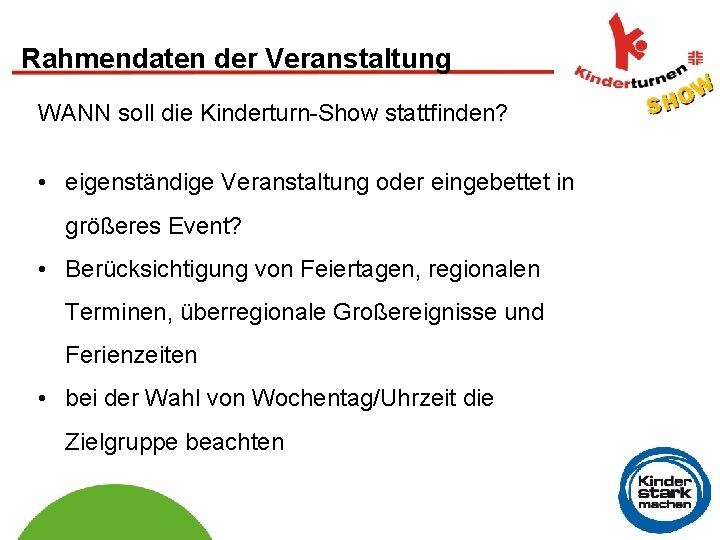 Rahmendaten der Veranstaltung

Kinderturnen SHOW

WANN soll die Kinderturn-Show stattfinden?

• eigenständige Veranstaltung oder eingebettet in größeres Event?
• Berücksichtigung von Feiertagen, regionalen Terminen, überregionale Großereignisse und Ferienzeiten
• bei der Wahl von Wochentag/Uhrzeit die Zielgruppe beachten

Kinder stark machen